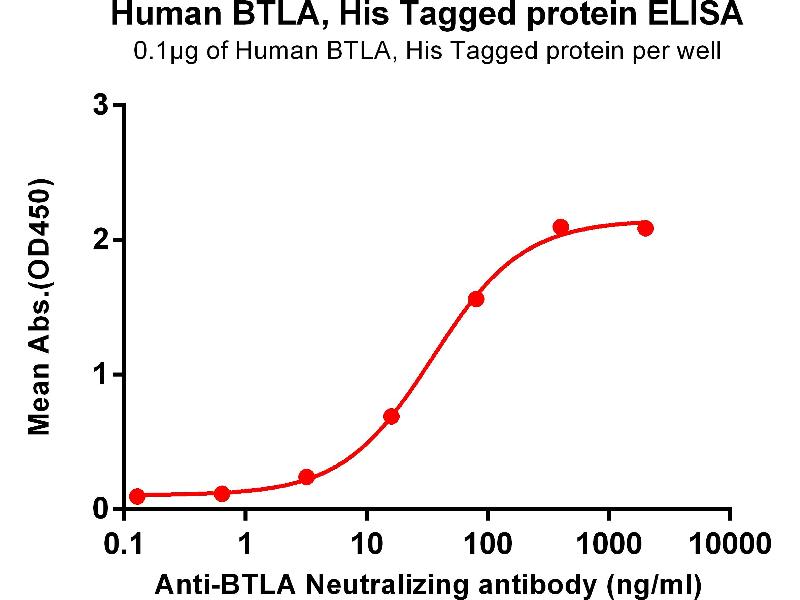 Human BTLA, His Tagged protein ELISA
0.1μg of Human BTLA, His Tagged protein per well

Mean Abs.(OD450)

3
2
1
0

0.1
1
10
100
1000
10000

Anti-BTLA Neutralizing antibody (ng/ml)